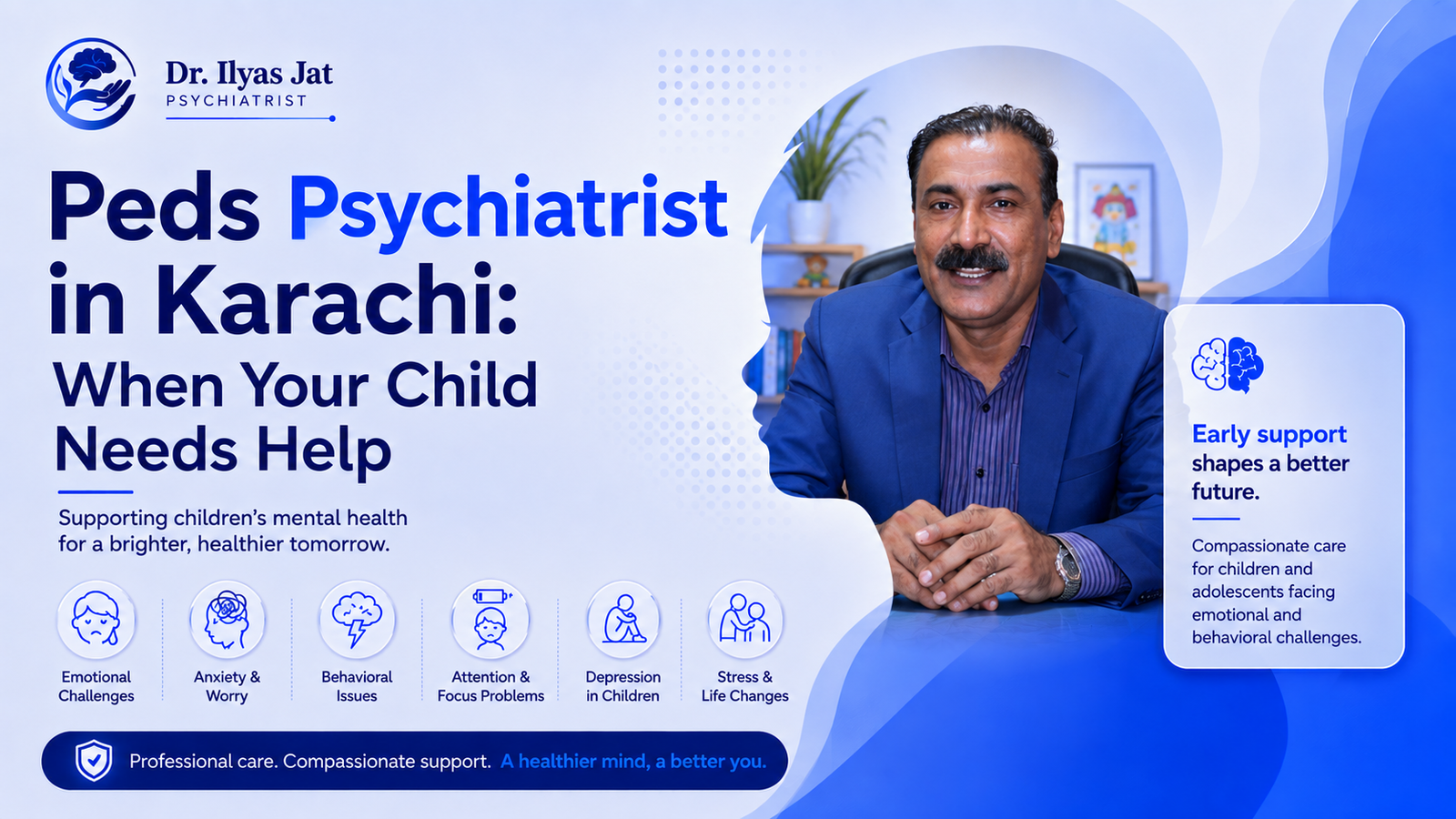 Dr. Ilyas Jat
PSYCHIATRIST

Peds Psychiatrist in Karachi: When Your Child Needs Help

Supporting children's mental health for a brighter, healthier tomorrow.

Emotional Challenges

Anxiety & Worry

Behavioral Issues

Attention & Focus Problems

Depression in Children

Stress & Life Changes

Professional care. Compassionate support. A healthier mind, a better you.

Early support shapes a better future.

Compassionate care for children and adolescents facing emotional and behavioral challenges.